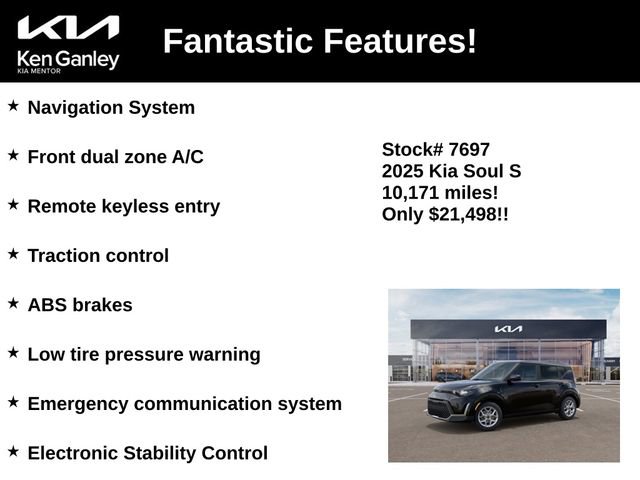 KIA
Ken Ganley
KIA MENTOR

Fantastic Features!

★ Navigation System

★ Front dual zone A/C

★ Remote keyless entry

★ Traction control

★ ABS brakes

★ Low tire pressure warning

★ Emergency communication system

★ Electronic Stability Control

Stock# 7697
2025 Kia Soul S
10,171 miles!
Only $21,498!!

KIA